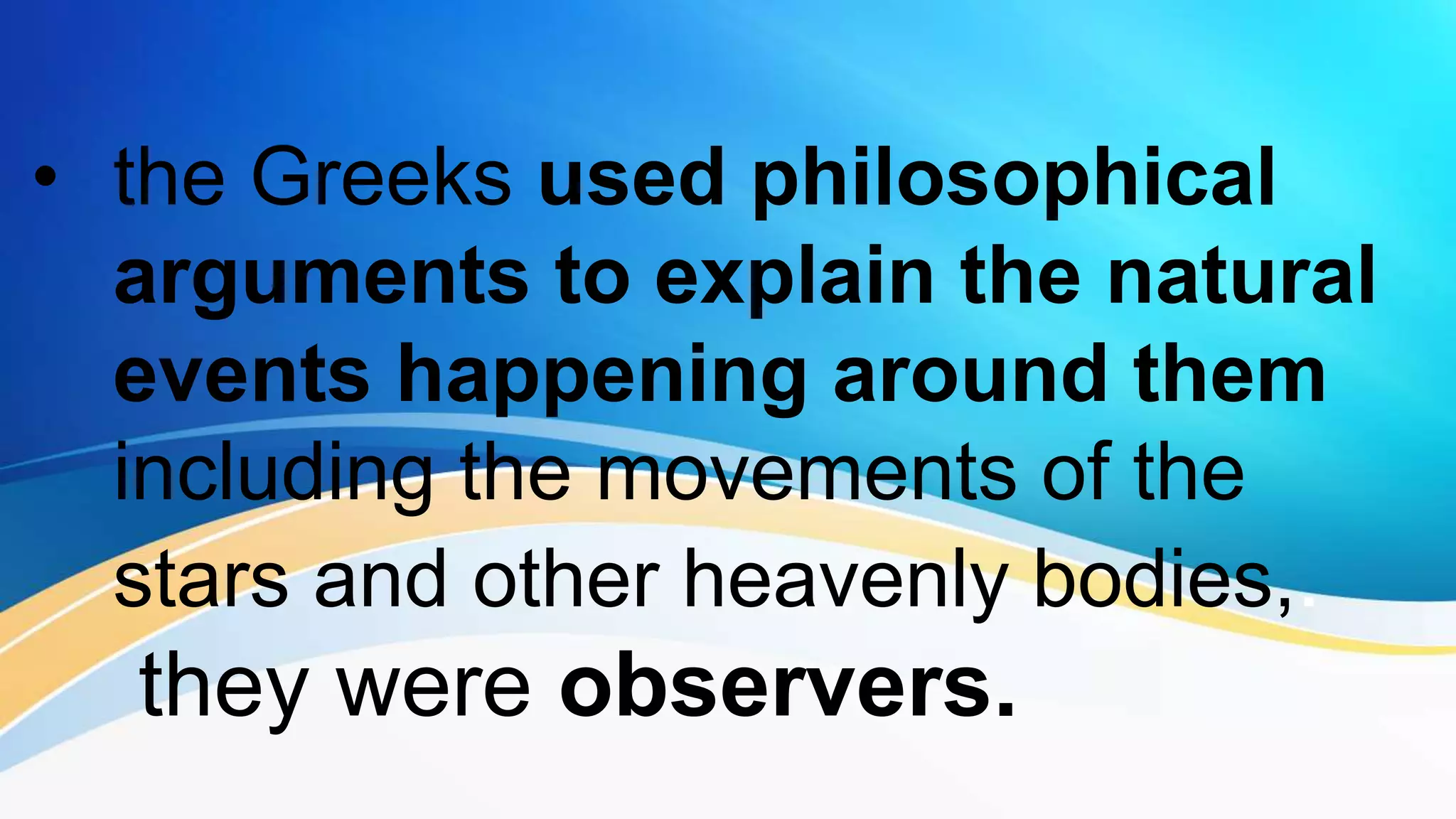 • the Greeks used philosophical arguments to explain the natural events happening around them including the movements of the stars and other heavenly bodies, they were observers.